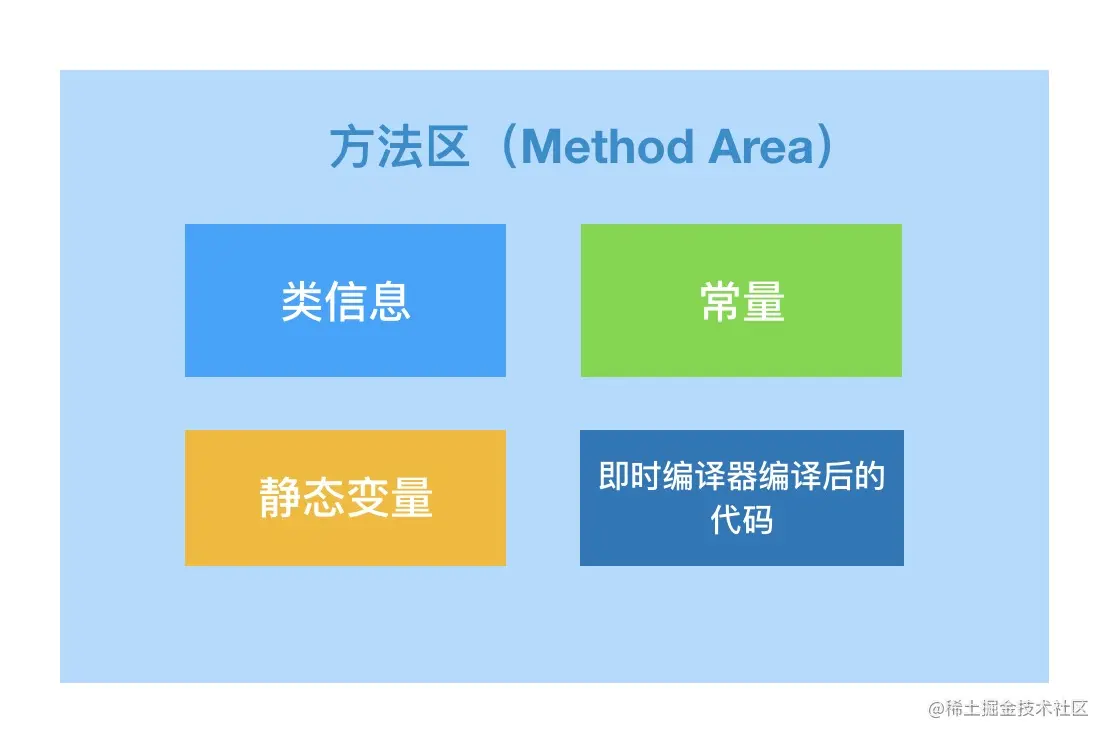 方法区（Method Area）

类信息

常量

静态变量

即时编译器编译后的代码

@稀土掘金技术社区